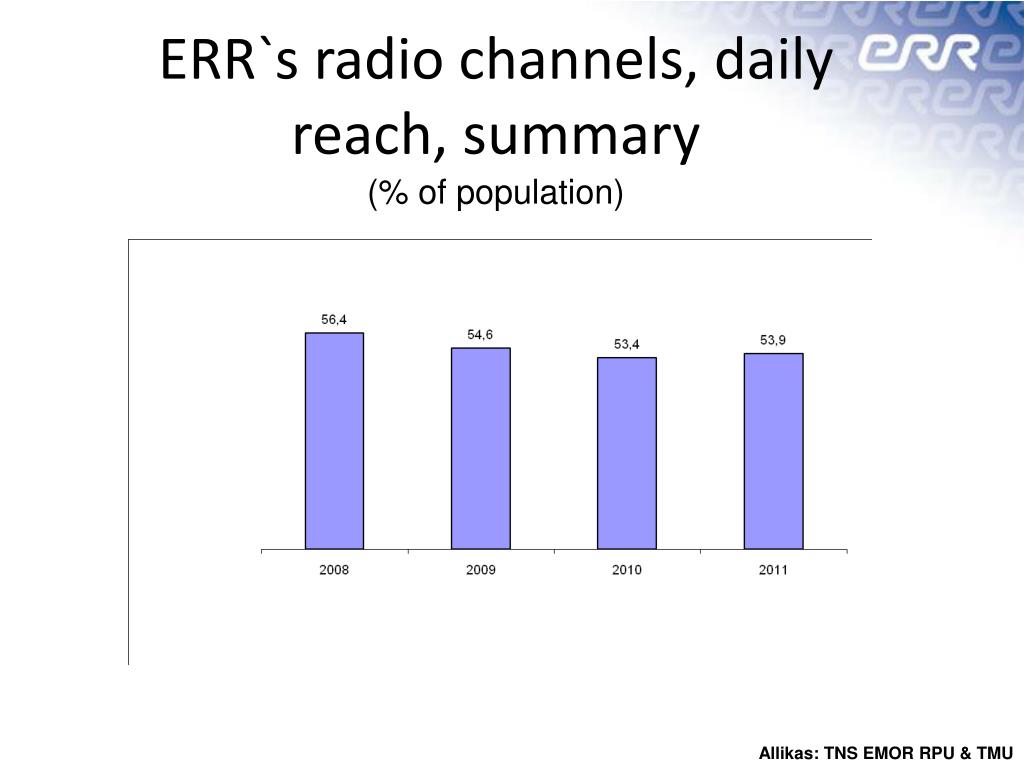 ERR`s radio channels, daily reach, summary
(% of population)

ERR

56,4
54,6
53,4
53,9

2008
2009
2010
2011

Allikas: TNS EMOR RPU & TMU